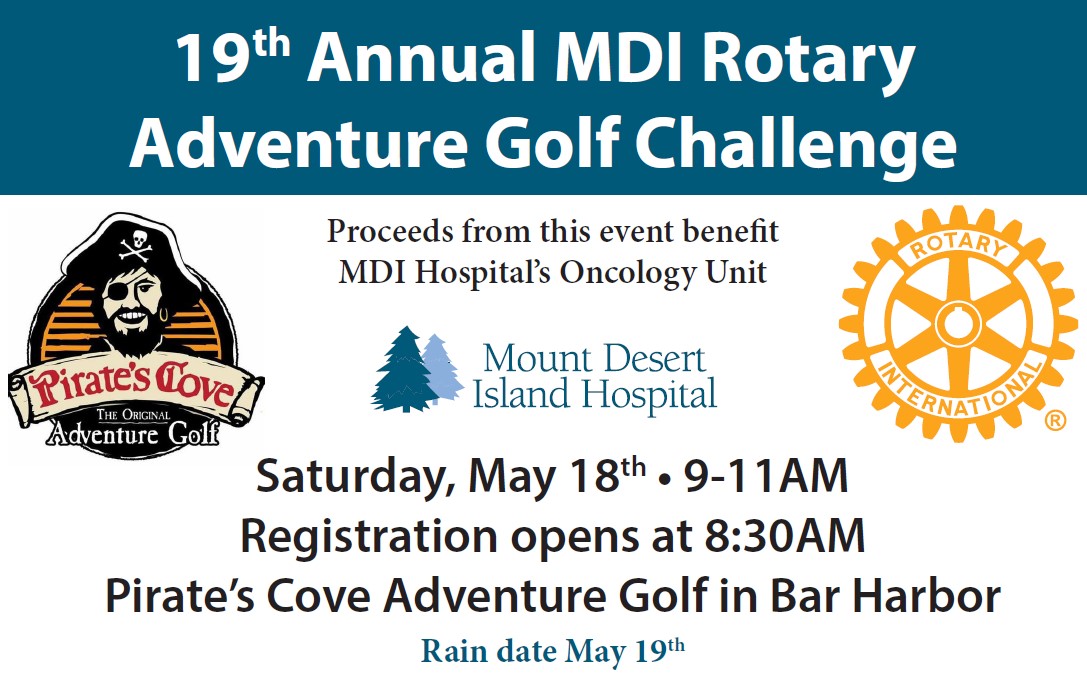 19th Annual MDI Rotary Adventure Golf Challenge

Pirate's Cove
THE ORIGINAL
Adventure Golf

Proceeds from this event benefit MDI Hospital's Oncology Unit

Mount Desert Island Hospital

ROTARY INTERNATIONAL ®

Saturday, May 18th • 9-11AM
Registration opens at 8:30AM
Pirate's Cove Adventure Golf in Bar Harbor

Rain date May 19th